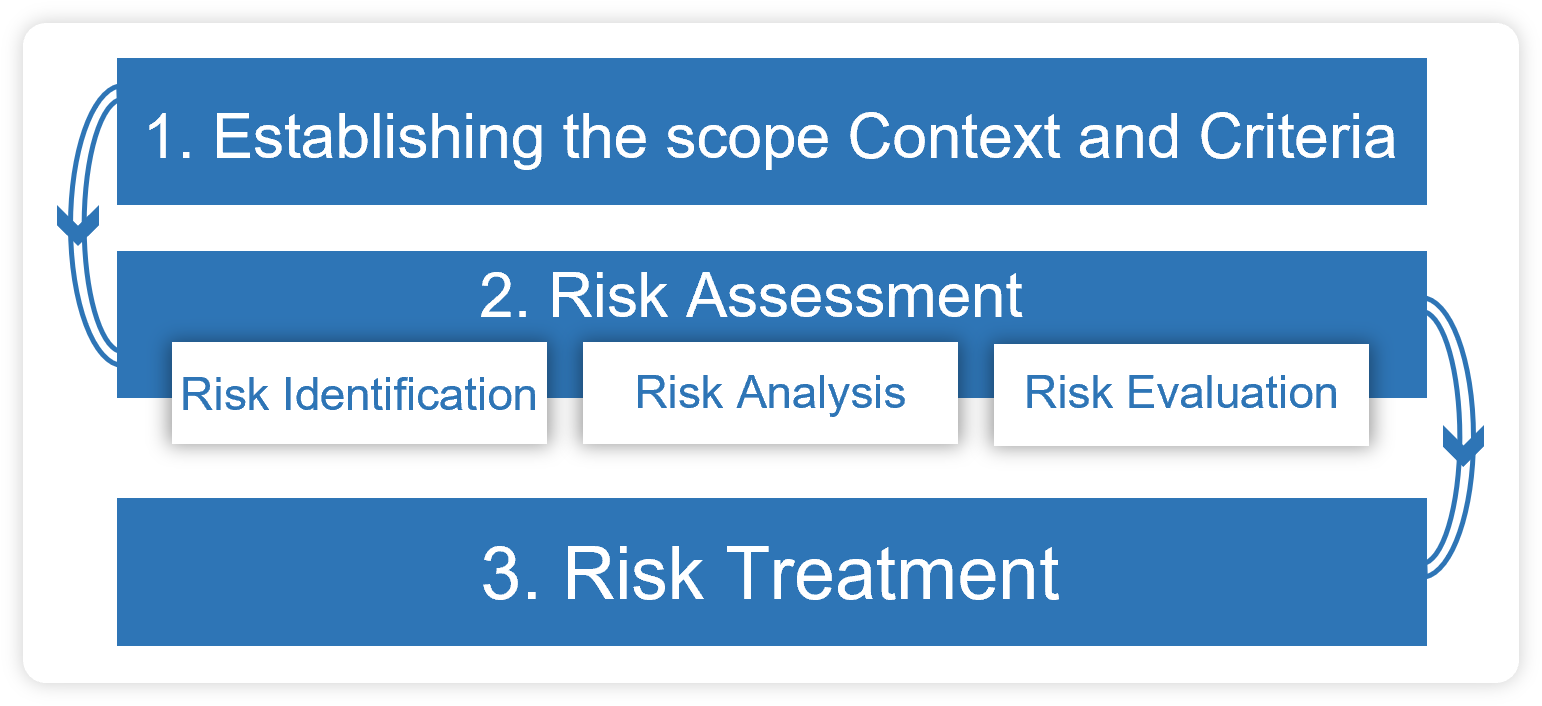 1. Establishing the scope Context and Criteria

2. Risk Assessment

Risk Identification

Risk Analysis

Risk Evaluation

3. Risk Treatment